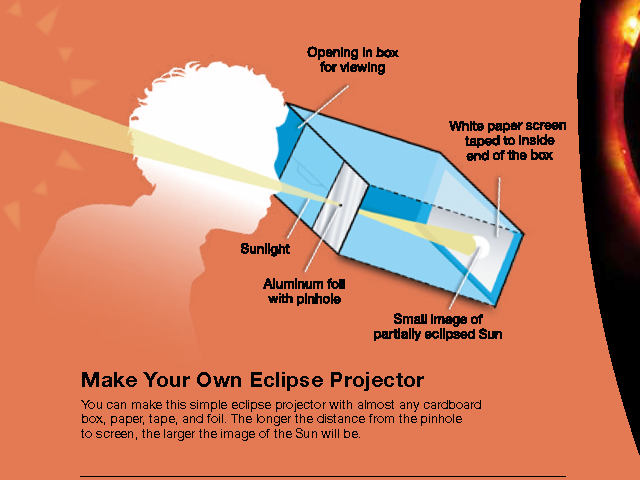 Opening in box for viewing

White paper screen taped to inside end of the box

Sunlight

Aluminum foil with pinhole

Small image of partially eclipsed Sun

Make Your Own Eclipse Projector

You can make this simple eclipse projector with almost any cardboard box, paper, tape, and foil. The longer the distance from the pinhole to screen, the larger the image of the Sun will be.